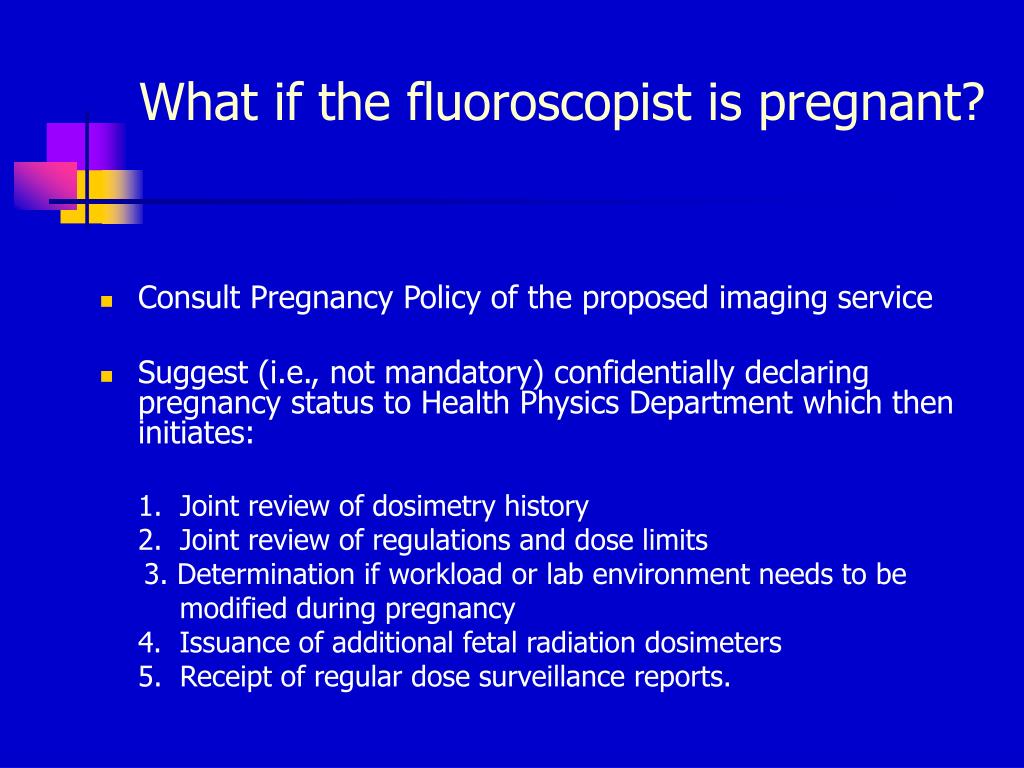 What if the fluoroscopist is pregnant?

Consult Pregnancy Policy of the proposed imaging service

Suggest (i.e., not mandatory) confidentially declaring pregnancy status to Health Physics Department which then initiates:

1. Joint review of dosimetry history
2. Joint review of regulations and dose limits
3. Determination if workload or lab environment needs to be modified during pregnancy
4. Issuance of additional fetal radiation dosimeters
5. Receipt of regular dose surveillance reports.